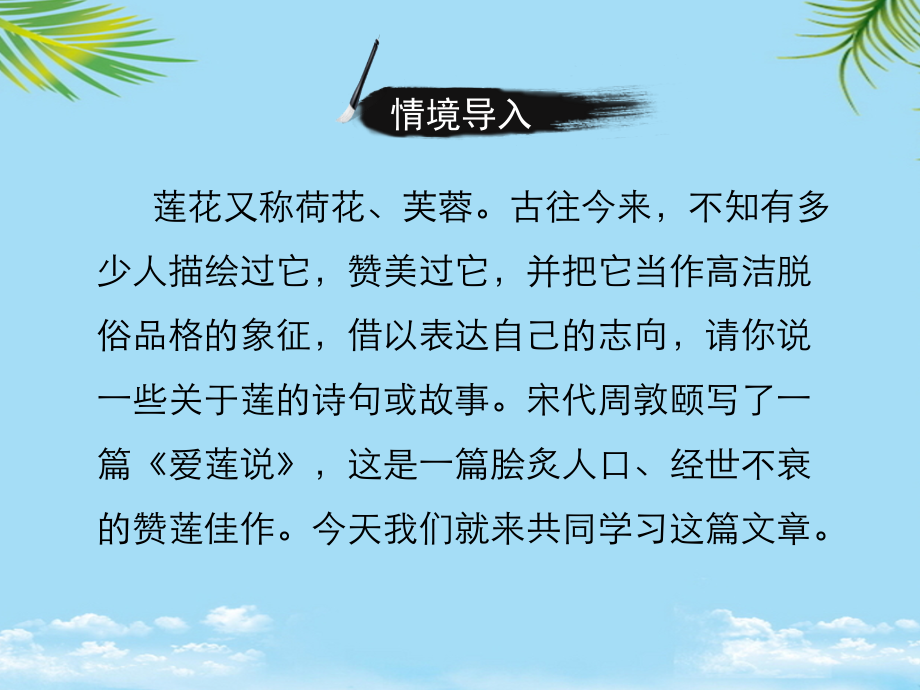 情境导入

莲花又称荷花、芙蓉。古往今来，不知有多少人描绘过它，赞美过它，并把它当作高洁脱俗品格的象征，借以表达自己的志向，请你说一些关于莲的诗句或故事。宋代周敦颐写了一篇《爱莲说》，这是一篇脍炙人口、经世不衰的赞莲佳作。今天我们就来共同学习这篇文章。